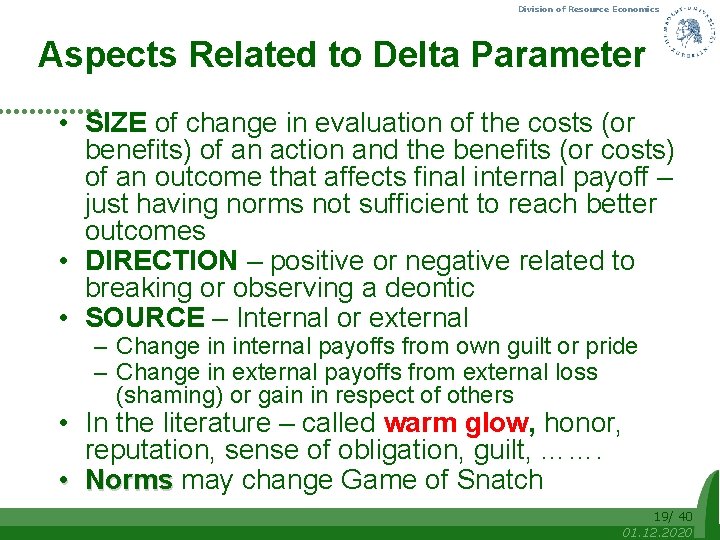 Division of Resource Economics

Aspects Related to Delta Parameter

• SIZE of change in evaluation of the costs (or benefits) of an action and the benefits (or costs) of an outcome that affects final internal payoff – just having norms not sufficient to reach better outcomes
• DIRECTION – positive or negative related to breaking or observing a deontic
• SOURCE – Internal or external
– Change in internal payoffs from own guilt or pride
– Change in external payoffs from external loss (shaming) or gain in respect of others
• In the literature – called warm glow, honor, reputation, sense of obligation, guilt, …….
• Norms may change Game of Snatch

19/ 40
01.12.2020